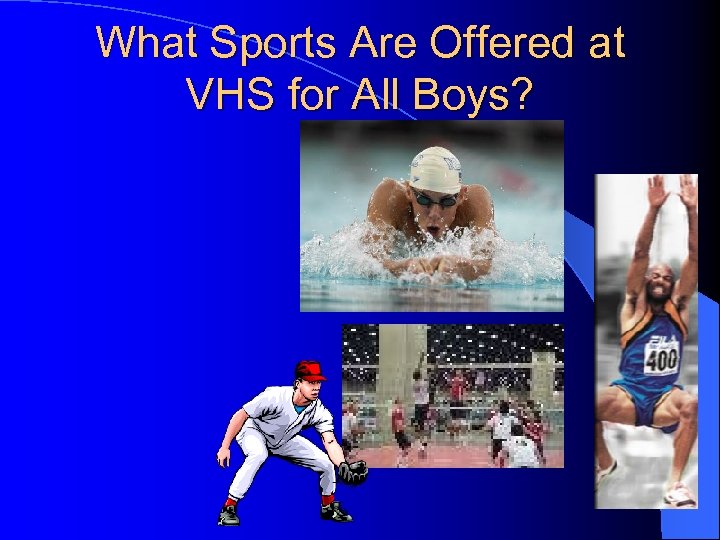 What Sports Are Offered at VHS for All Boys?

FILA
400